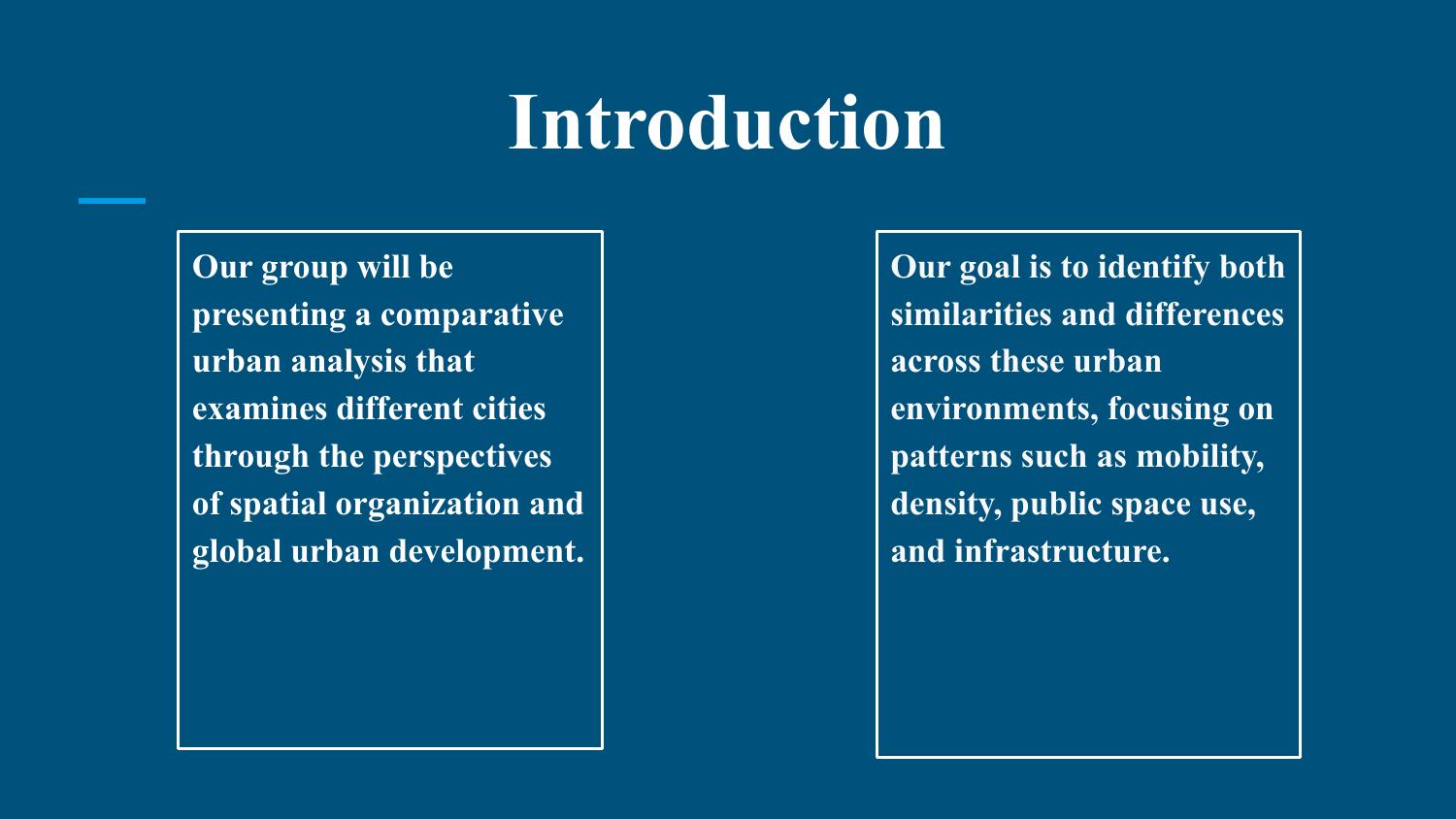 Introduction

Our group will be presenting a comparative urban analysis that examines different cities through the perspectives of spatial organization and global urban development.

Our goal is to identify both similarities and differences across these urban environments, focusing on patterns such as mobility, density, public space use, and infrastructure.